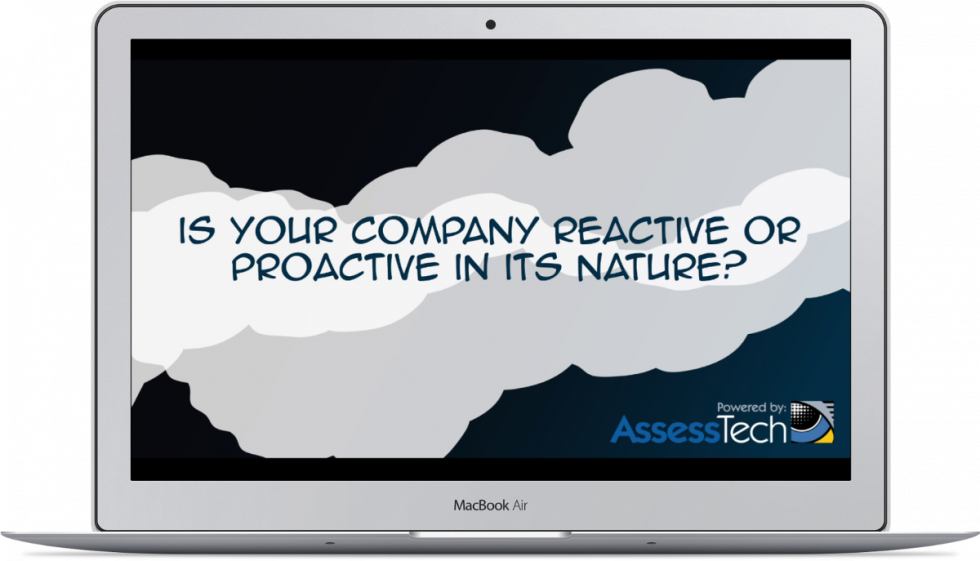 IS YOUR COMPANY REACTIVE OR PROACTIVE IN ITS NATURE?

Powered by:
AssessTech

MacBook Air